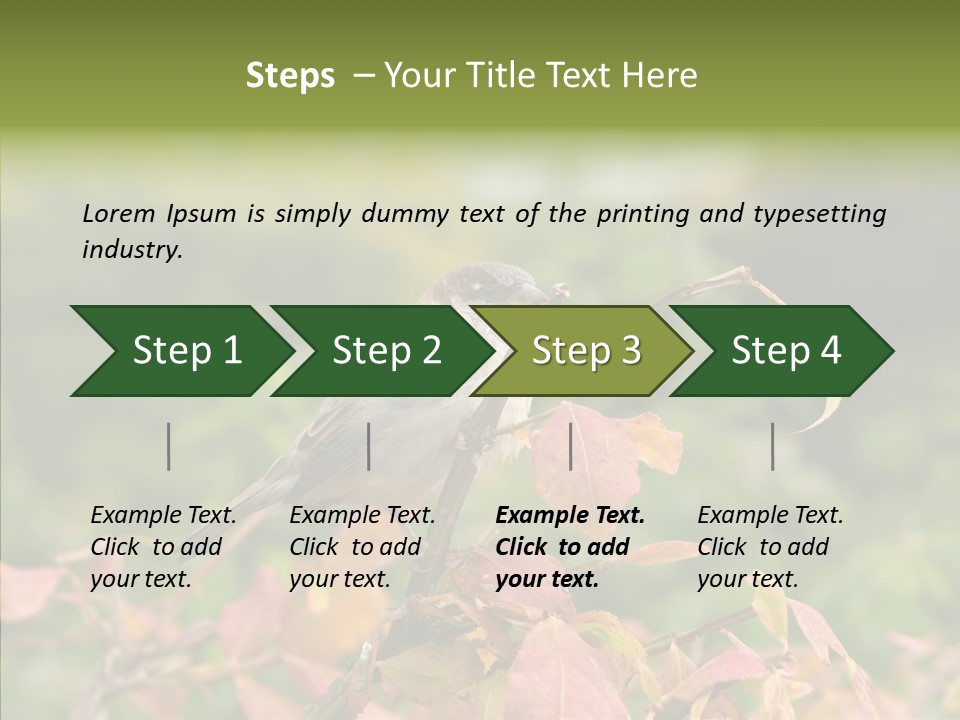 Steps – Your Title Text Here

Lorem Ipsum is simply dummy text of the printing and typesetting industry.

Step 1

Step 2

Step 3

Step 4

Example Text. Click to add your text.

Example Text. Click to add your text.

Example Text. Click to add your text.

Example Text. Click to add your text.